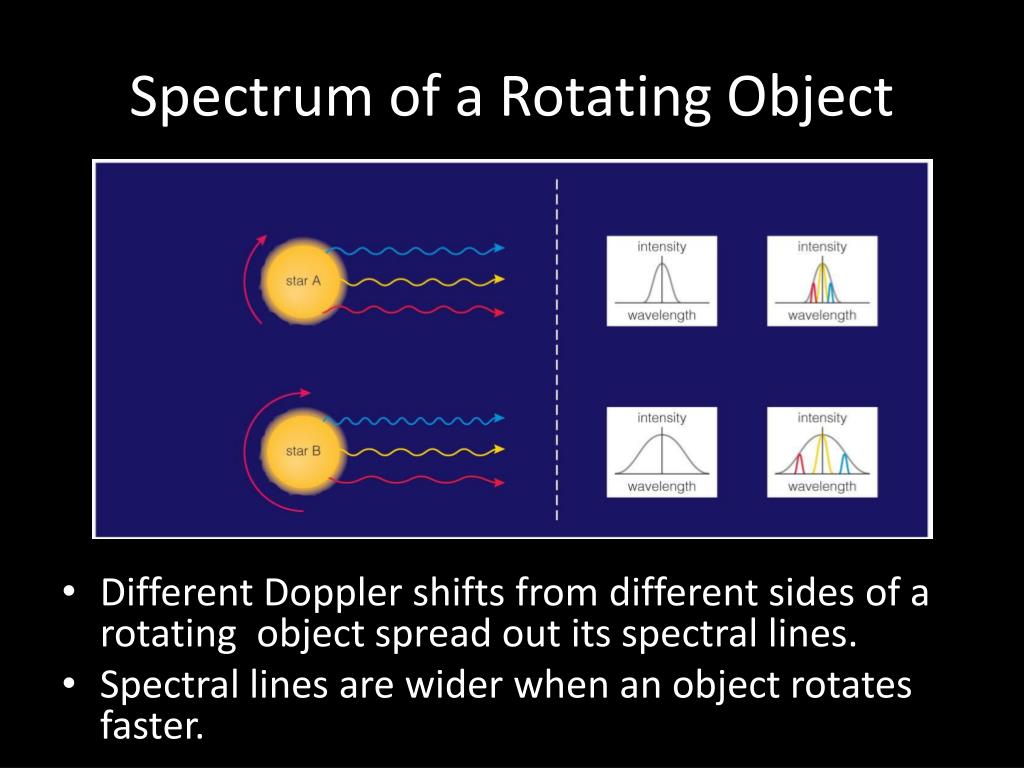 Spectrum of a Rotating Object

star A

intensity

wavelength

intensity

wavelength

star B

intensity

wavelength

intensity

wavelength

• Different Doppler shifts from different sides of a rotating object spread out its spectral lines.
• Spectral lines are wider when an object rotates faster.